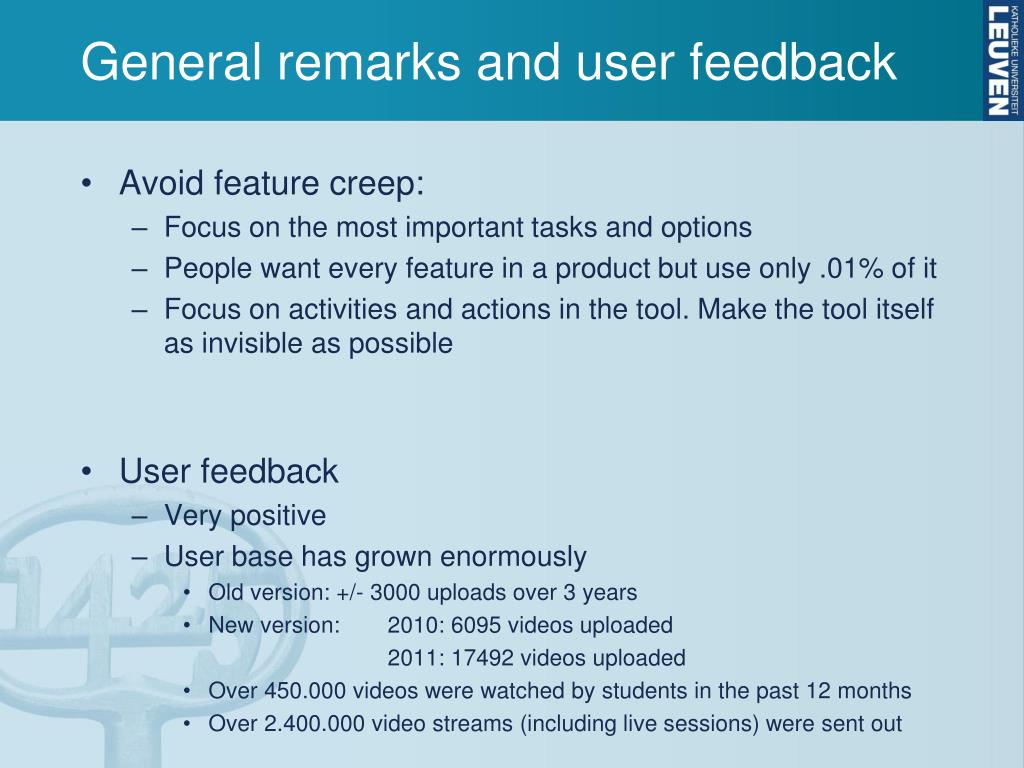 General remarks and user feedback

KATHOLIEKE UNIVERSITEIT LEUVEN

• Avoid feature creep:
– Focus on the most important tasks and options
– People want every feature in a product but use only .01% of it
– Focus on activities and actions in the tool. Make the tool itself as invisible as possible

• User feedback
– Very positive
– User base has grown enormously
• Old version: +/- 3000 uploads over 3 years
• New version: 2010: 6095 videos uploaded
2011: 17492 videos uploaded
• Over 450.000 videos were watched by students in the past 12 months
• Over 2.400.000 video streams (including live sessions) were sent out